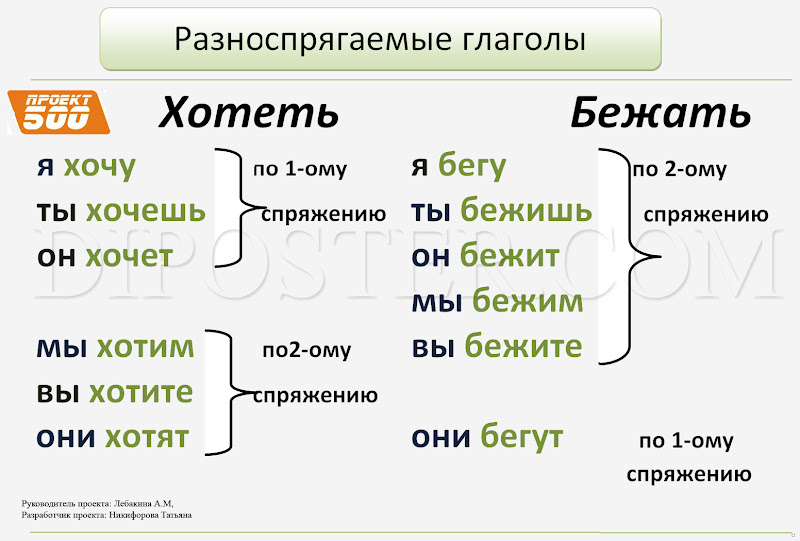 Разноспрягаемые глаголы

ПРОЕКТ 500

Хотеть

я хочу
ты хочешь
он хочет

по 1-ому спряжению

мы хотим
вы хотите
они хотят

по2-ому спряжению

Бежать

я бегу
ты бежишь
он бежит
мы бежим
вы бежите

по 2-ому спряжению

они бегут

по 1-ому спряжению

DIPOSTER.COM

Руководитель проекта: Лебакина А.М,
Разработчик проекта: Никифорова Татьяна